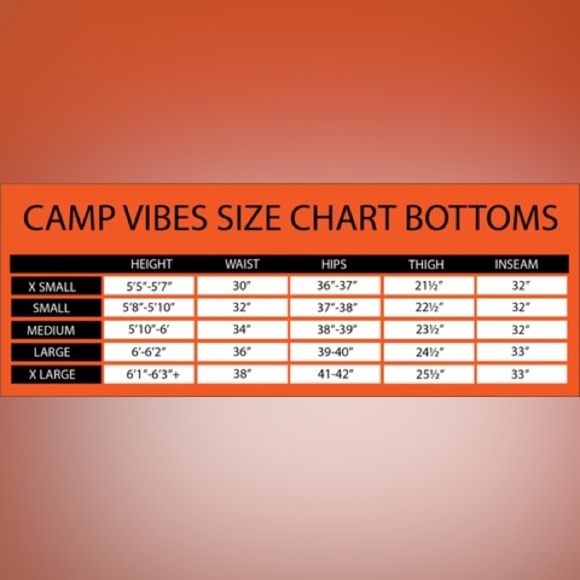 CAMP VIBES SIZE CHART BOTTOMS

| | HEIGHT | WAIST | HIPS | THIGH | INSEAM |
|---|---|---|---|---|---|
| X SMALL | 5'5"-5'7" | 30" | 36"-37" | 21½" | 32" |
| SMALL | 5'8"-5'10" | 32" | 37"-38" | 22½" | 32" |
| MEDIUM | 5'10"-6' | 34" | 38"-39" | 23½" | 32" |
| LARGE | 6'-6'2" | 36" | 39-40" | 24½" | 33" |
| X LARGE | 6'1"-6'3"+ | 38" | 41-42" | 25½" | 33" |